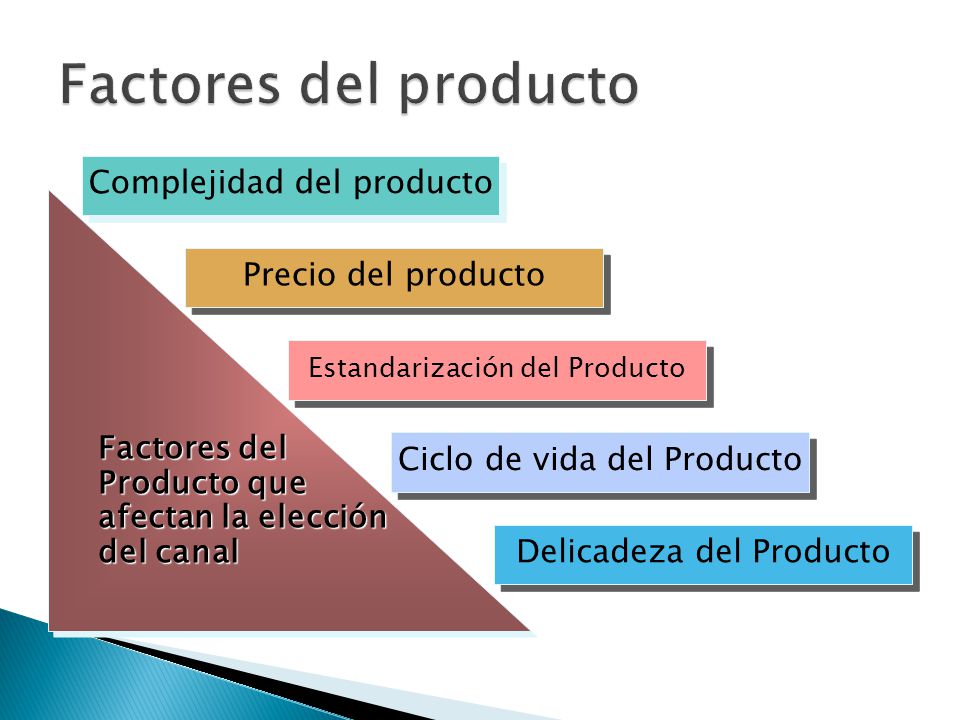 Factores del producto

Complejidad del producto

Precio del producto

Estandarización del Producto

Ciclo de vida del Producto

Delicadeza del Producto

Factores del Producto que afectan la elección del canal